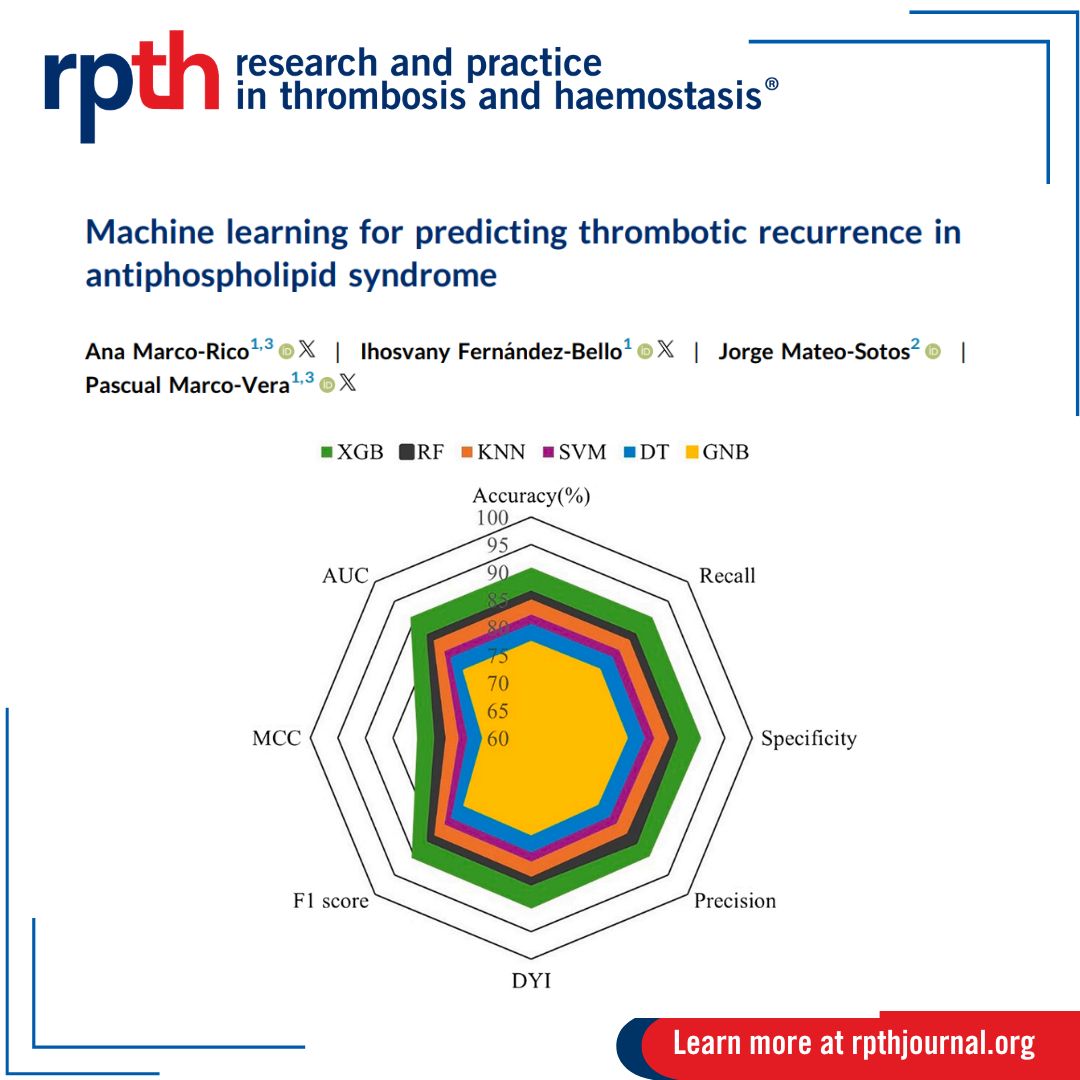 rpth research and practice in thrombosis and haemostasis®

Machine learning for predicting thrombotic recurrence in antiphospholipid syndrome

Ana Marco-Rico$^{1,3}$ | Ihosvany Fernández-Bello$^{1}$ | Jorge Mateo-Sotos$^{2}$ | Pascual Marco-Vera$^{1,3}$

XGB RF KNN SVM DT GNB

Accuracy(%)
100
95
90
85
80
75
70
65
60
Recall
Specificity
Precision
DYI
F1 score
MCC
AUC

Learn more at rpthjournal.org